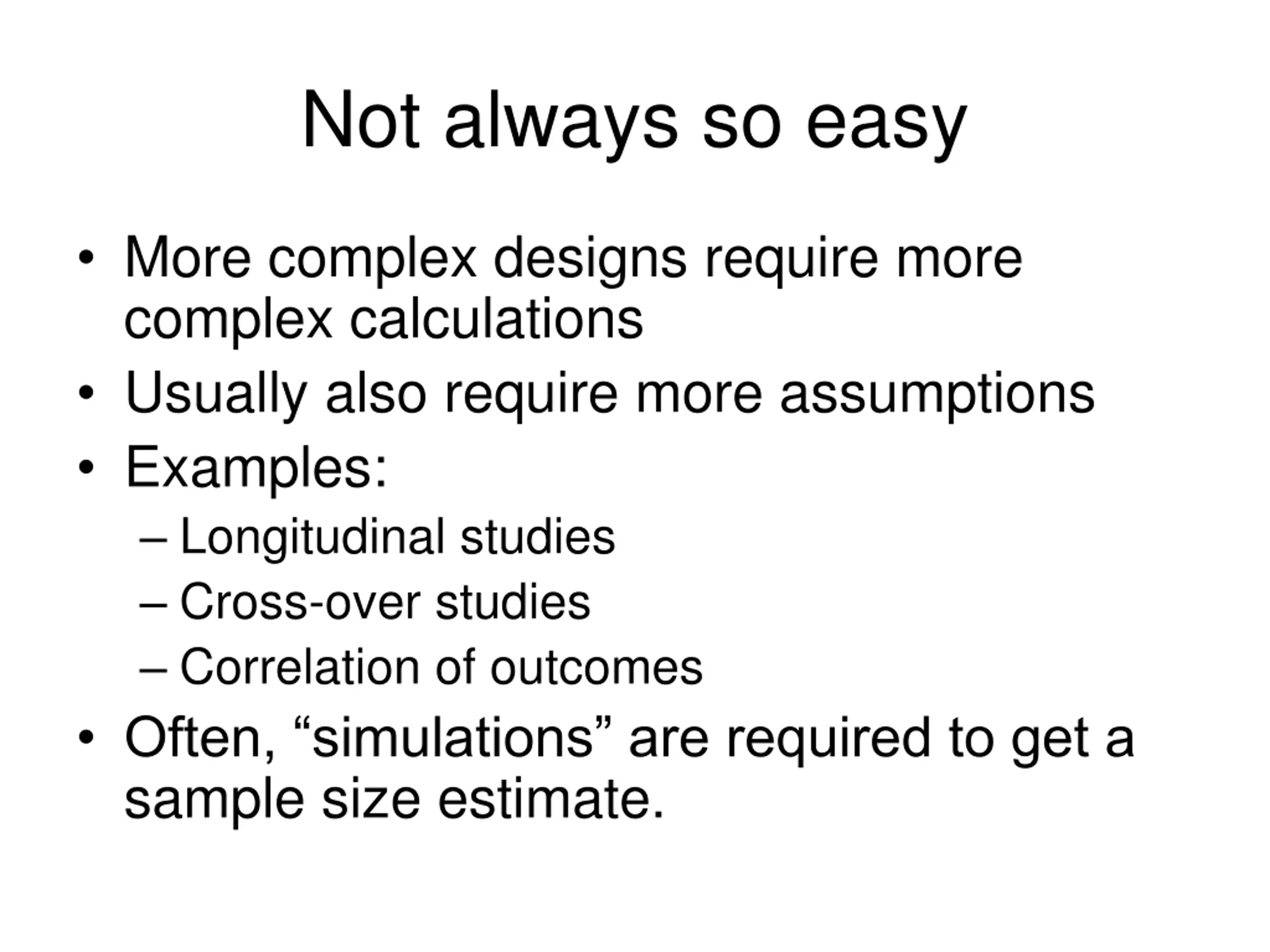 Not always so easy

• More complex designs require more complex calculations
• Usually also require more assumptions
• Examples:
– Longitudinal studies
– Cross-over studies
– Correlation of outcomes
• Often, “simulations” are required to get a sample size estimate.